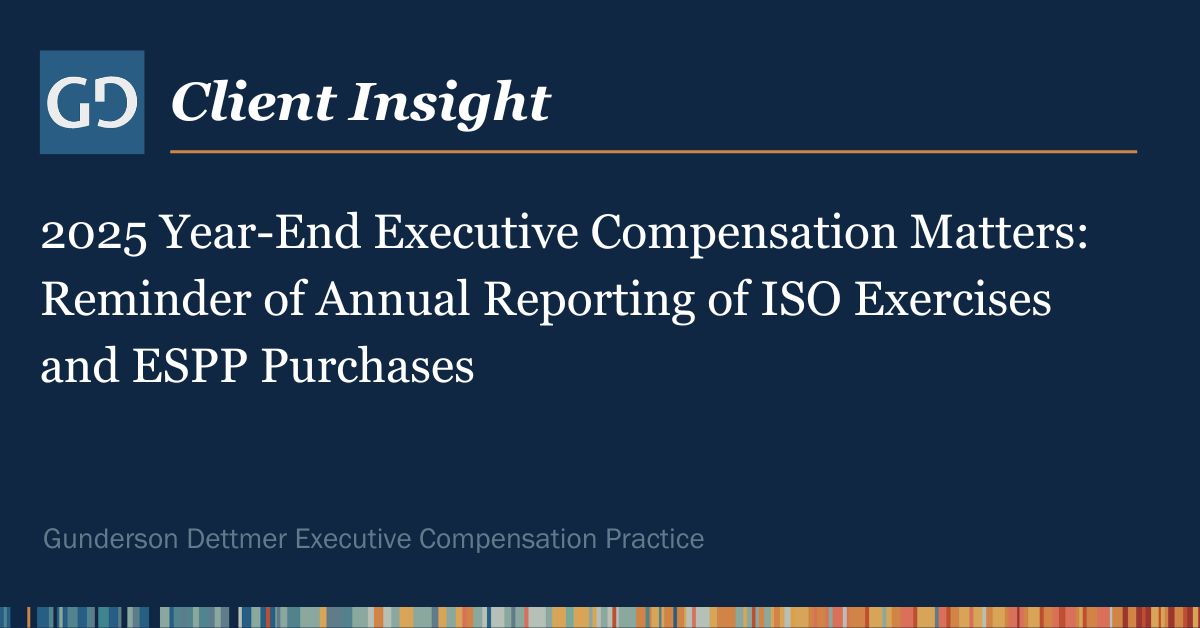 GD Client Insight

2025 Year-End Executive Compensation Matters: Reminder of Annual Reporting of ISO Exercises and ESPP Purchases

Gunderson Dettmer Executive Compensation Practice